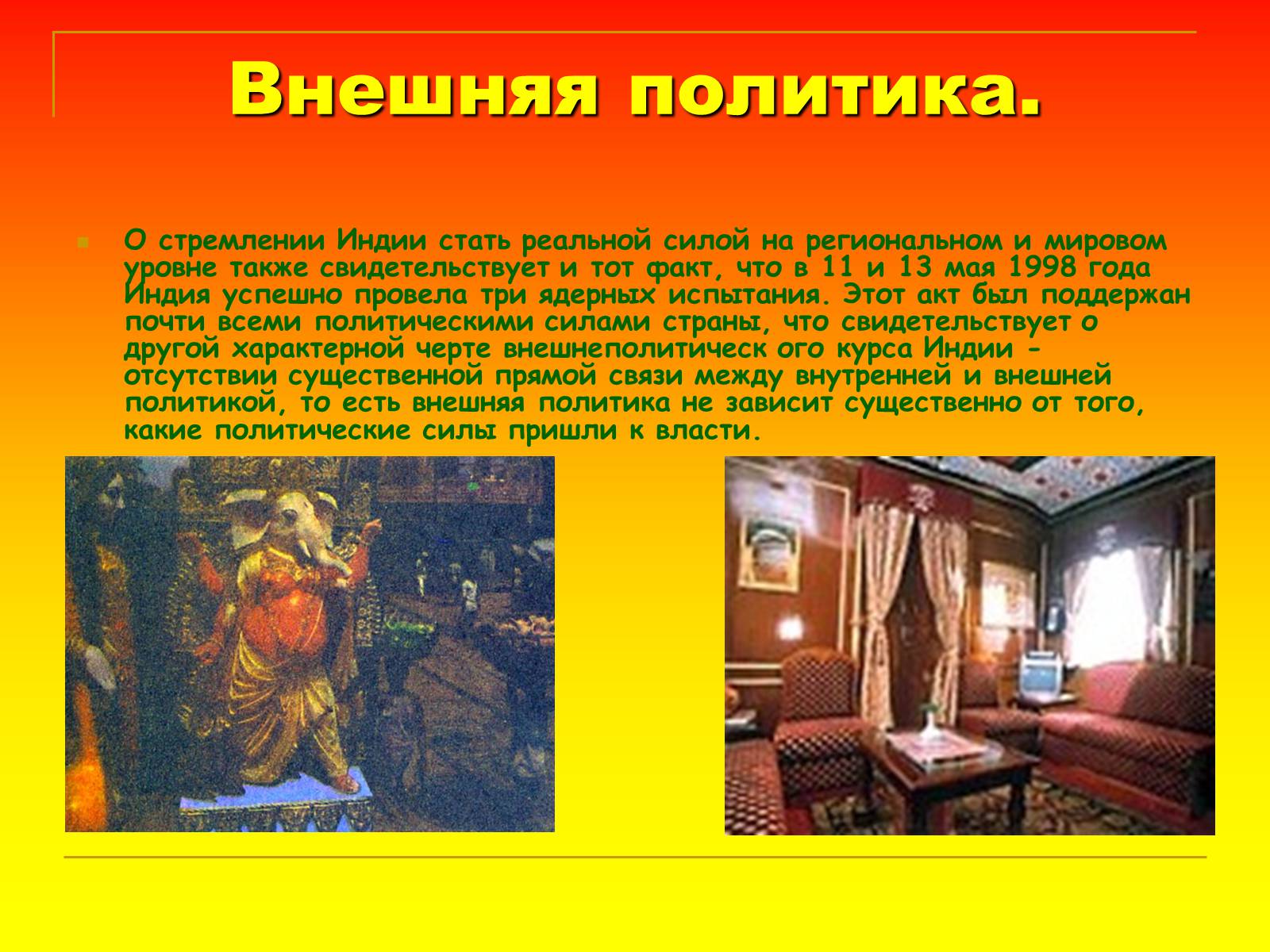 Внешняя политика.

О стремлении Индии стать реальной силой на региональном и мировом уровне также свидетельствует и тот факт, что в 11 и 13 мая 1998 года Индия успешно провела три ядерных испытания. Этот акт был поддержан почти всеми политическими силами страны, что свидетельствует о другой характерной черте внешнеполитическ ого курса Индии - отсутствии существенной прямой связи между внутренней и внешней политикой, то есть внешняя политика не зависит существенно от того, какие политические силы пришли к власти.